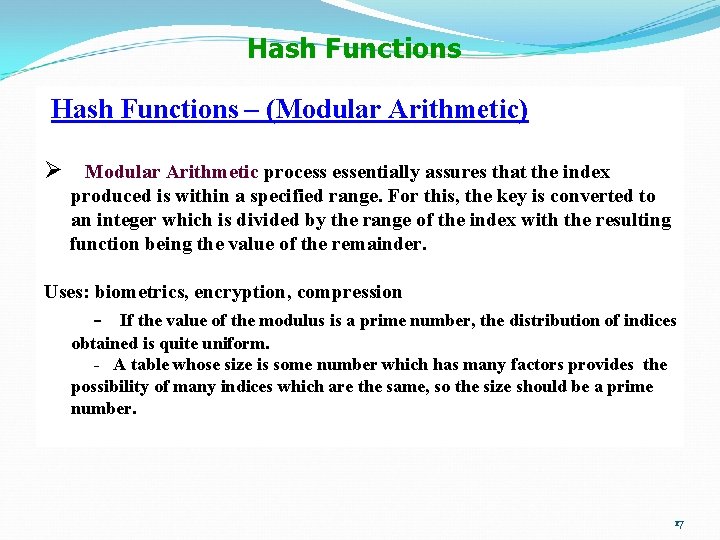 Hash Functions

Hash Functions – (Modular Arithmetic)

➢ Modular Arithmetic process essentially assures that the index produced is within a specified range. For this, the key is converted to an integer which is divided by the range of the index with the resulting function being the value of the remainder.

Uses: biometrics, encryption, compression

- If the value of the modulus is a prime number, the distribution of indices obtained is quite uniform.

- A table whose size is some number which has many factors provides the possibility of many indices which are the same, so the size should be a prime number.

17